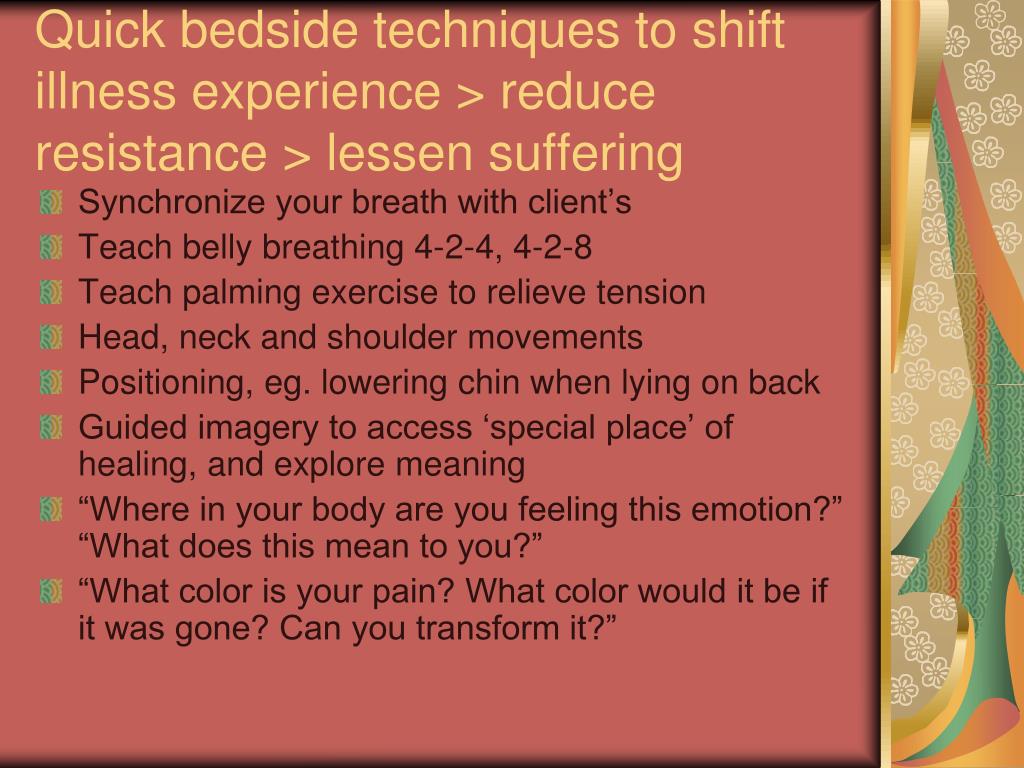 Quick bedside techniques to shift illness experience > reduce resistance > lessen suffering

Synchronize your breath with client’s
Teach belly breathing 4-2-4, 4-2-8
Teach palming exercise to relieve tension
Head, neck and shoulder movements
Positioning, eg. lowering chin when lying on back
Guided imagery to access ‘special place’ of healing, and explore meaning
“Where in your body are you feeling this emotion?” “What does this mean to you?”
“What color is your pain? What color would it be if it was gone? Can you transform it?”